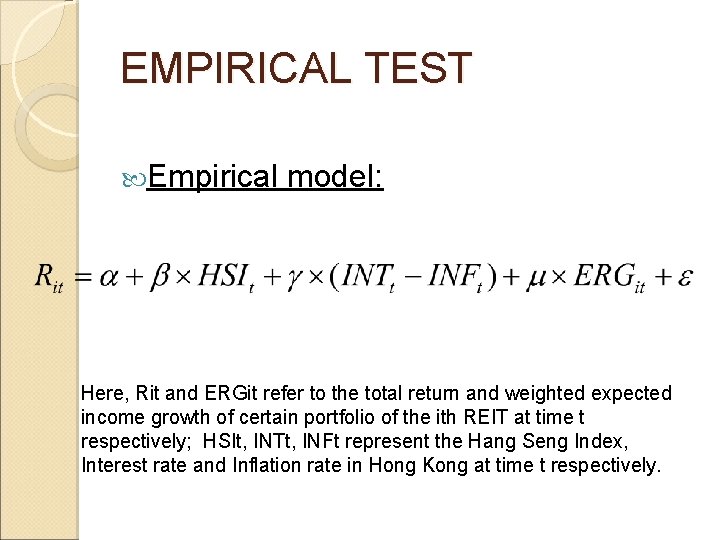 EMPIRICAL TEST

Empirical model:

$R_{it} = \alpha + \beta \times HSI_t + \gamma \times (INT_t - INF_t) + \mu \times ERG_{it} + \varepsilon$

Here, Rit and ERGit refer to the total return and weighted expected income growth of certain portfolio of the ith REIT at time t respectively; HSIt, INTt, INFt represent the Hang Seng Index, Interest rate and Inflation rate in Hong Kong at time t respectively.